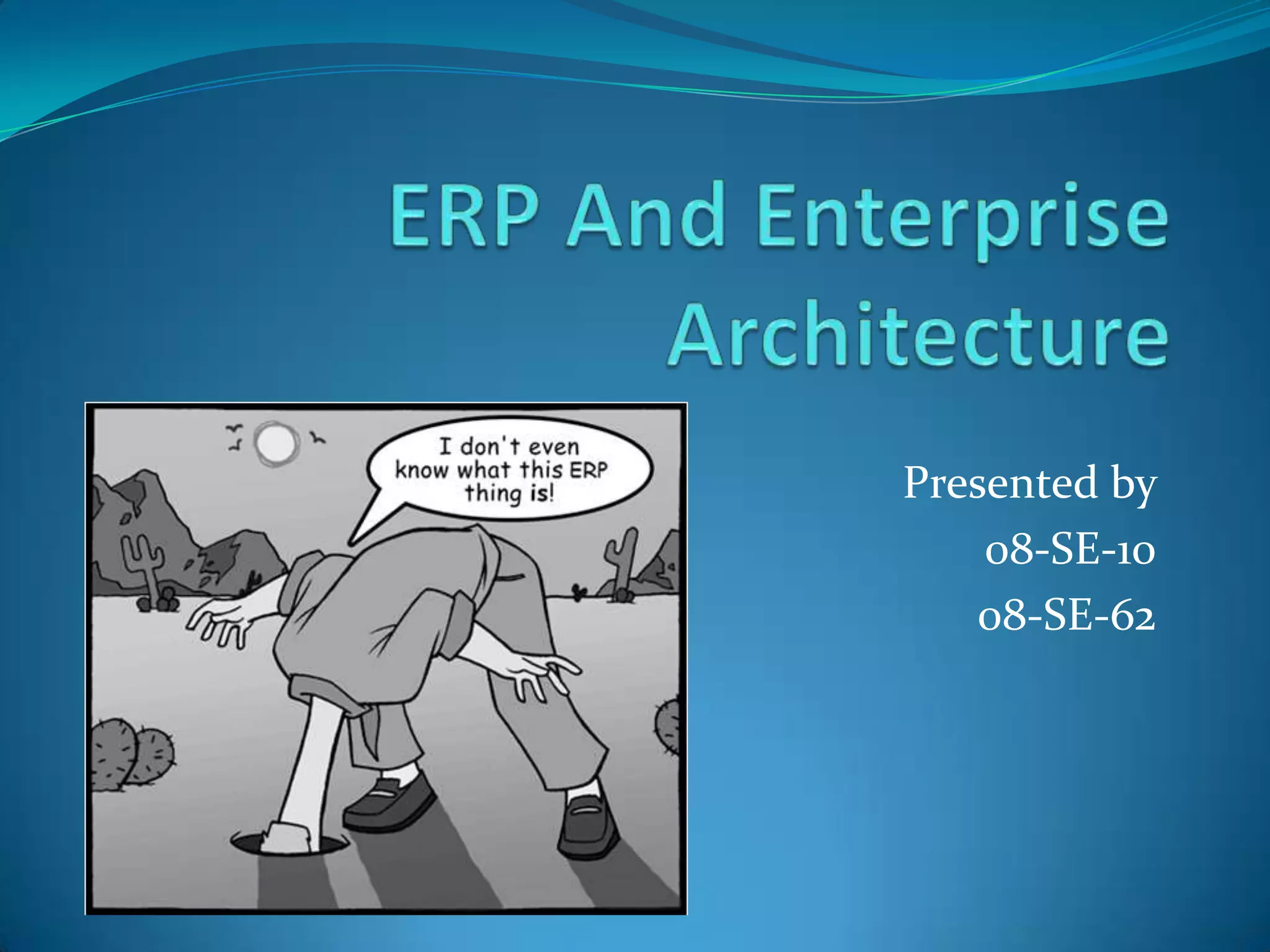 ERP And Enterprise Architecture

I don't even know what this ERP thing is!

Presented by
08-SE-10
08-SE-62